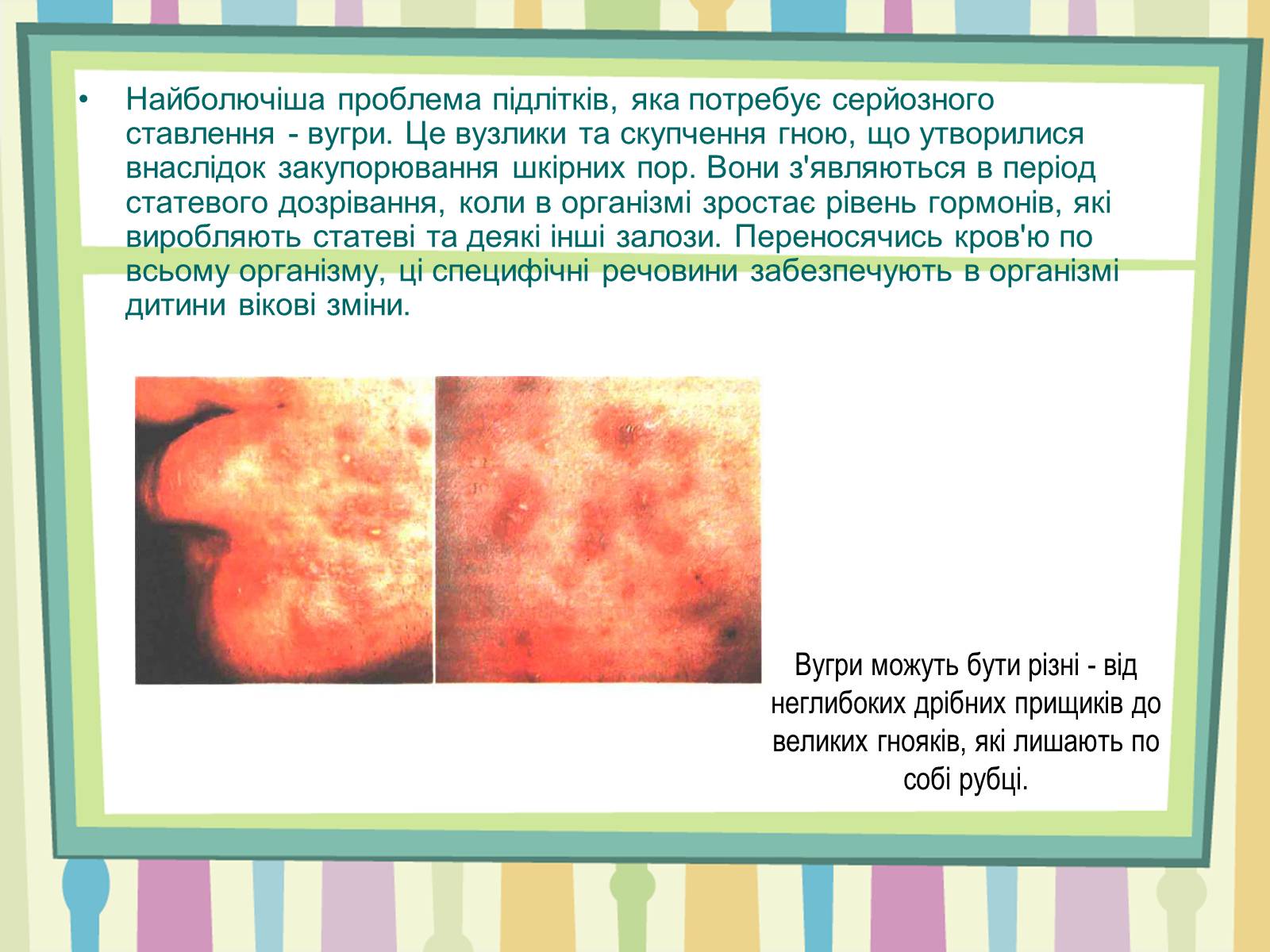 • Найболючіша проблема підлітків, яка потребує серйозного ставлення - вугри. Це вузлики та скупчення гною, що утворилися внаслідок закупорювання шкірних пор. Вони з'являються в період статевого дозрівання, коли в організмі зростає рівень гормонів, які виробляють статеві та деякі інші залози. Переносячись кров'ю по всьому організму, ці специфічні речовини забезпечують в організмі дитини вікові зміни.

Вугри можуть бути різні - від неглибоких дрібних прищиків до великих гнояків, які лишають по собі рубці.